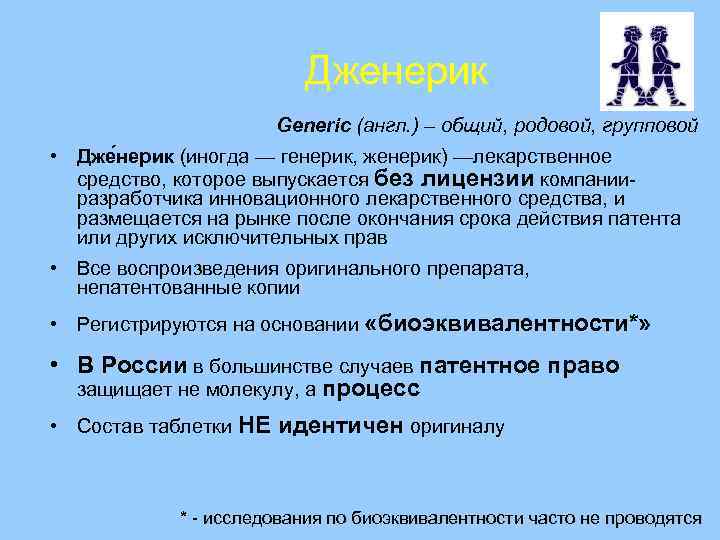 Дженерик

Generic (англ.) – общий, родовой, групповой

• Дже́нерик (иногда — генерик, женерик) —лекарственное средство, которое выпускается без лицензии компании-разработчика инновационного лекарственного средства, и размещается на рынке после окончания срока действия патента или других исключительных прав

• Все воспроизведения оригинального препарата, непатентованные копии

• Регистрируются на основании «биоэквивалентности*»

• В России в большинстве случаев патентное право защищает не молекулу, а процесс

• Состав таблетки НЕ идентичен оригиналу

* - исследования по биоэквивалентности часто не проводятся